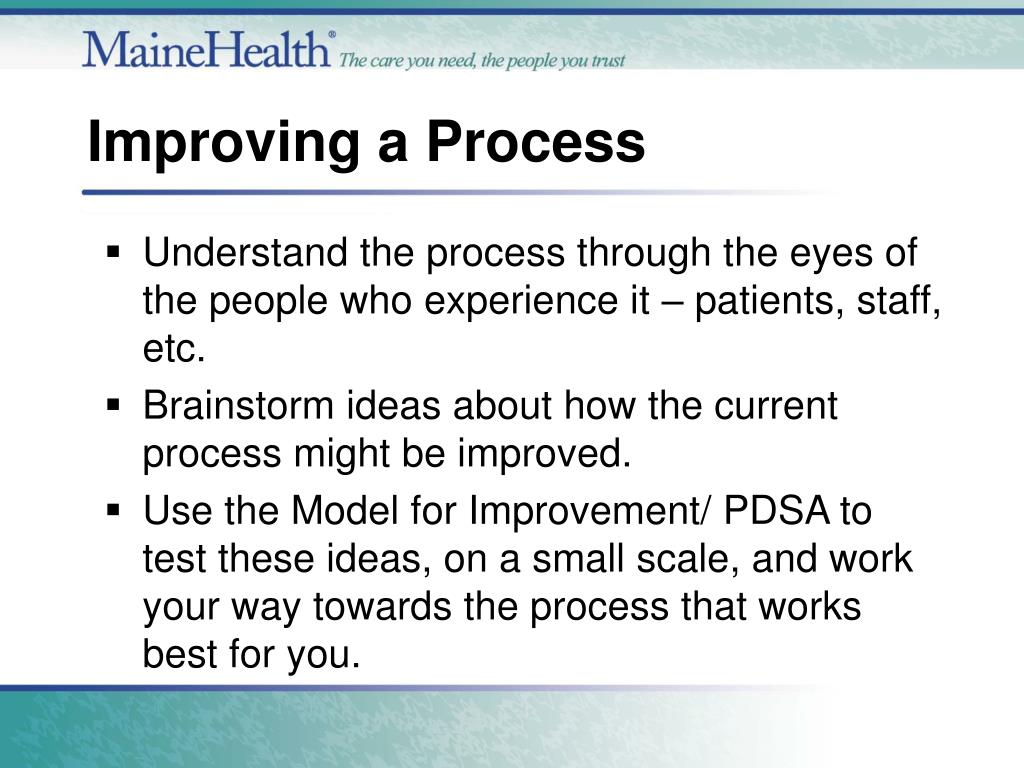 MaineHealth® The care you need, the people you trust

Improving a Process

▪ Understand the process through the eyes of the people who experience it – patients, staff, etc.
▪ Brainstorm ideas about how the current process might be improved.
▪ Use the Model for Improvement/ PDSA to test these ideas, on a small scale, and work your way towards the process that works best for you.